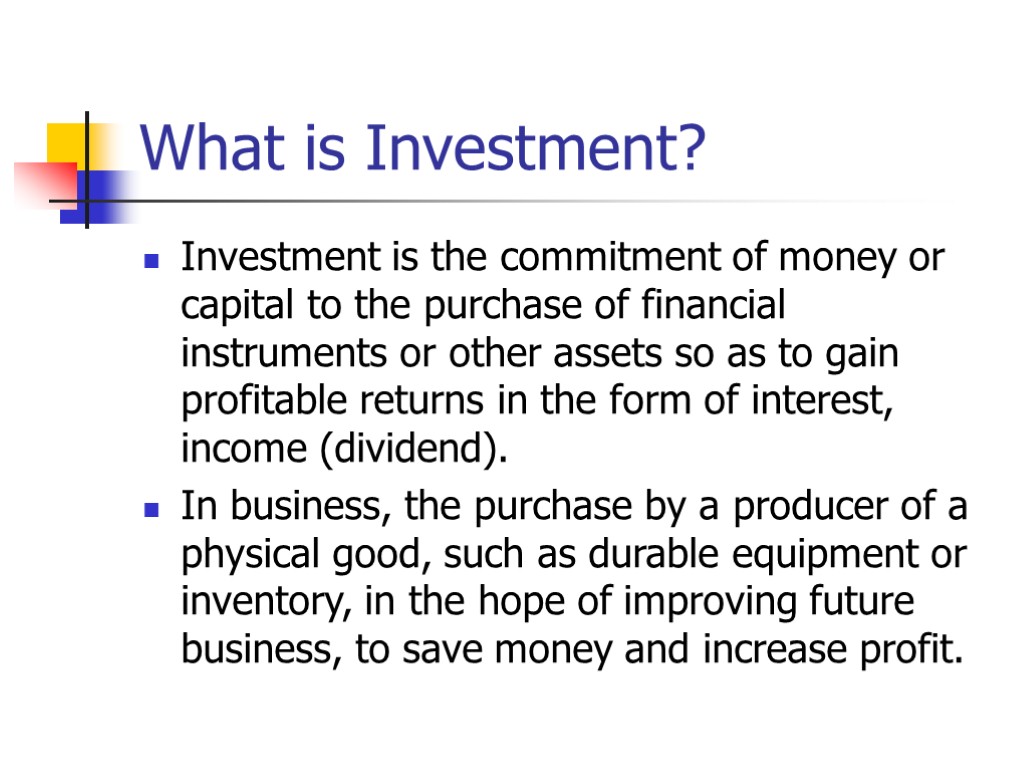 What is Investment?

Investment is the commitment of money or capital to the purchase of financial instruments or other assets so as to gain profitable returns in the form of interest, income (dividend).

In business, the purchase by a producer of a physical good, such as durable equipment or inventory, in the hope of improving future business, to save money and increase profit.